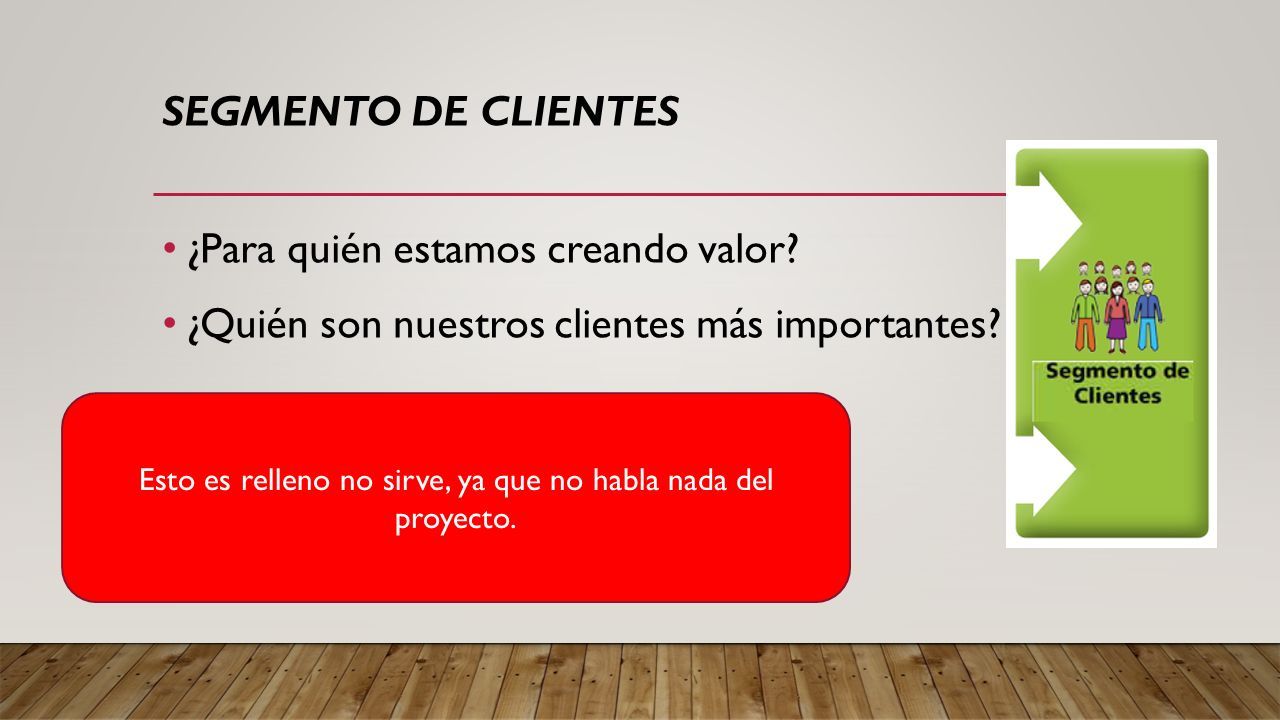 SEGMENTO DE CLIENTES

• ¿Para quién estamos creando valor?

• ¿Quién son nuestros clientes más importantes?

Segmento de Clientes

Esto es relleno no sirve, ya que no habla nada del proyecto.